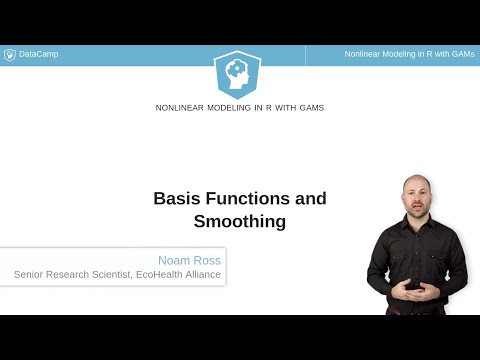 DataCamp

Nonlinear Modeling in R with GAMs

NONLINEAR MODELING IN R WITH GAMS

Basis Functions and Smoothing

Noam Ross
Senior Research Scientist, EcoHealth Alliance